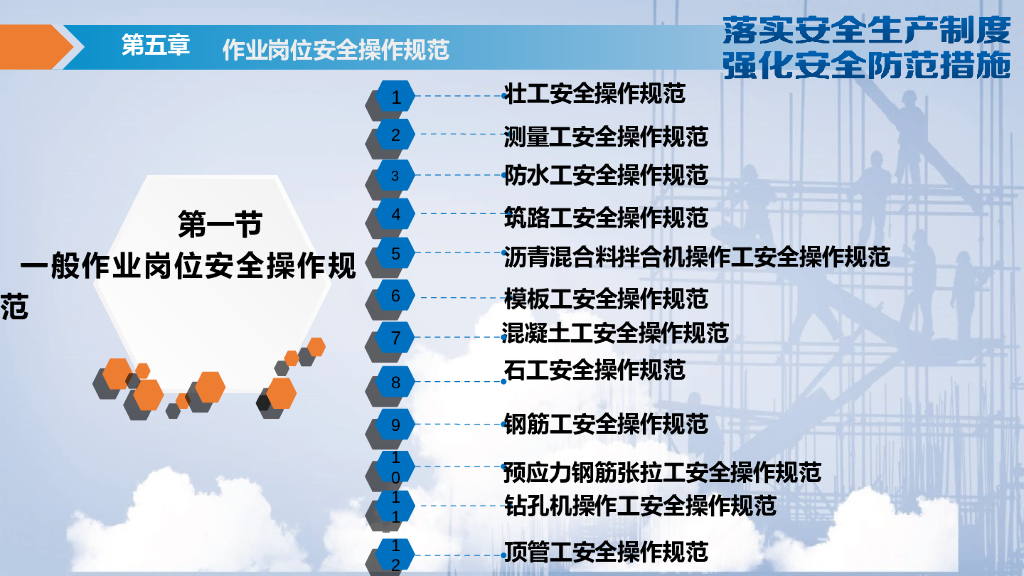 第五章 作业岗位安全操作规范

落实安全生产制度
强化安全防范措施

第一节
一般作业岗位安全操作规范

1 壮工安全操作规范
2 测量工安全操作规范
3 防水工安全操作规范
4 筑路工安全操作规范
5 沥青混合料拌合机操作工安全操作规范
6 模板工安全操作规范
7 混凝土工安全操作规范
8 石工安全操作规范
9 钢筋工安全操作规范
10 预应力钢筋张拉工安全操作规范
11 钻孔机操作工安全操作规范
12 顶管工安全操作规范